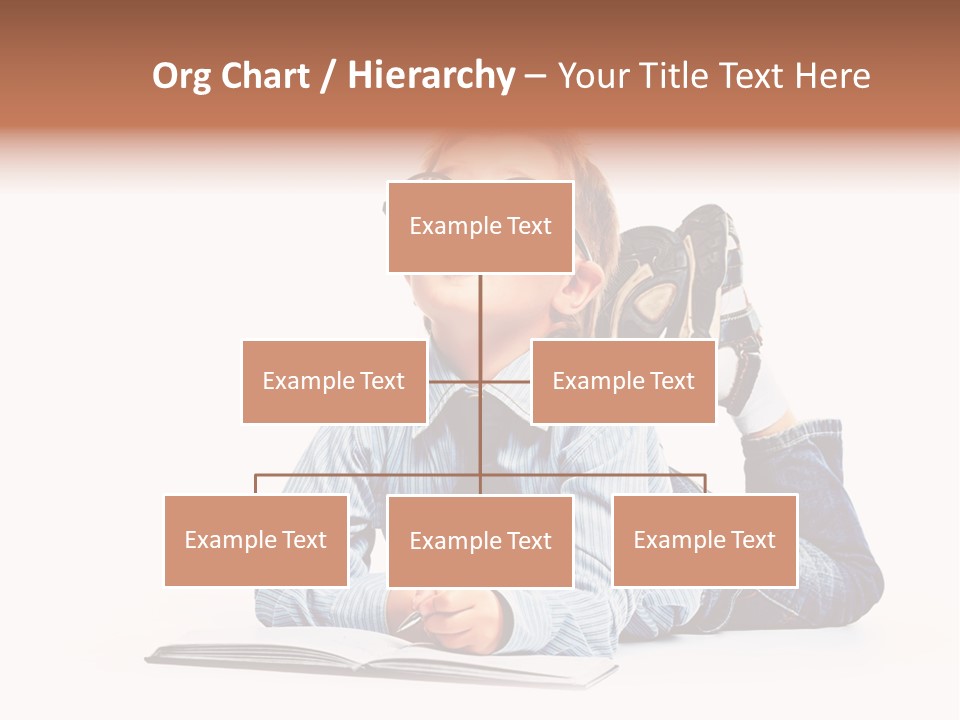 Org Chart / Hierarchy – Your Title Text Here

Example Text

Example Text

Example Text

Example Text

Example Text

Example Text